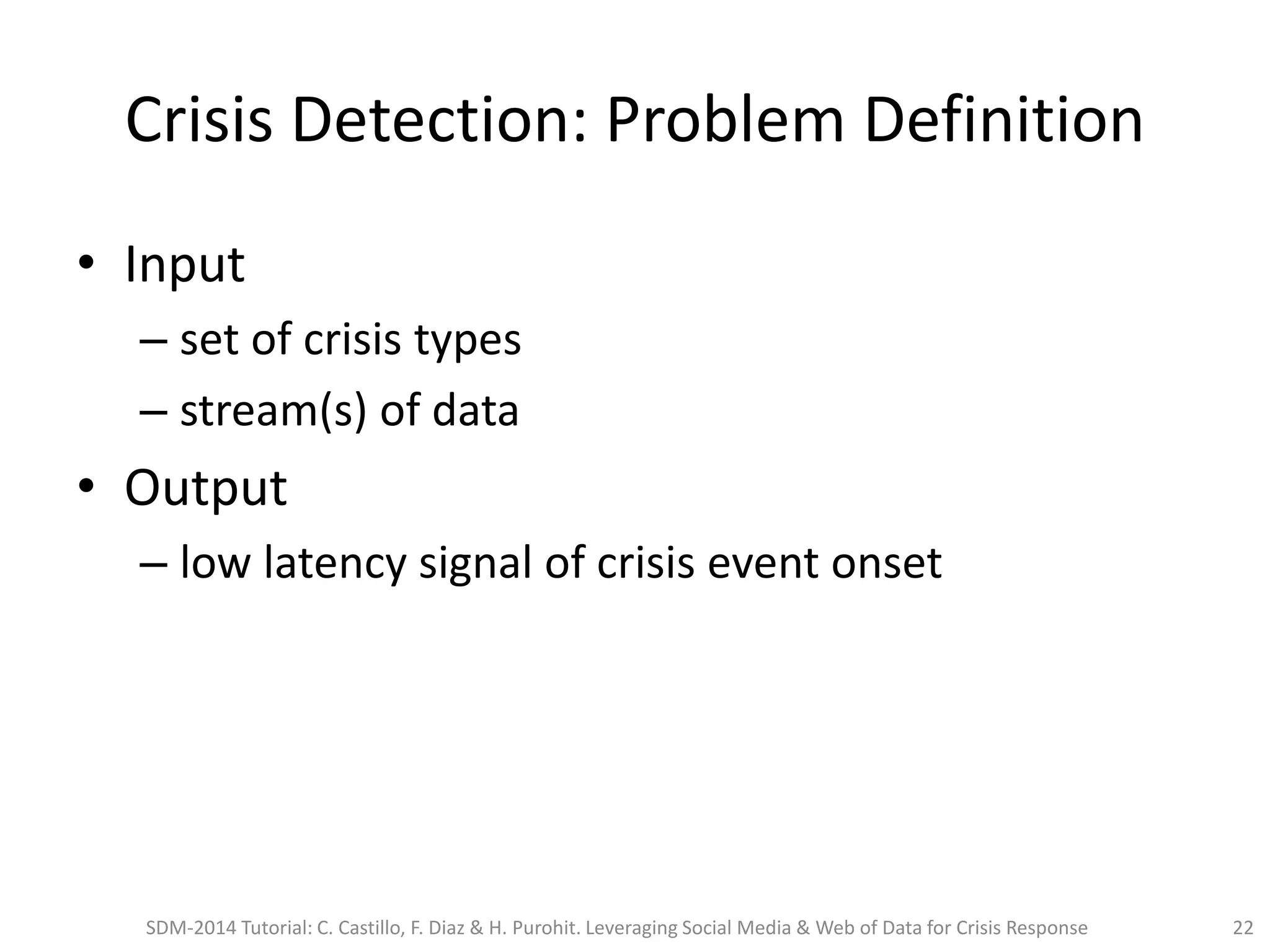 Crisis Detection: Problem Definition

• Input
– set of crisis types
– stream(s) of data

• Output
– low latency signal of crisis event onset

SDM-2014 Tutorial: C. Castillo, F. Diaz & H. Purohit. Leveraging Social Media & Web of Data for Crisis Response 22